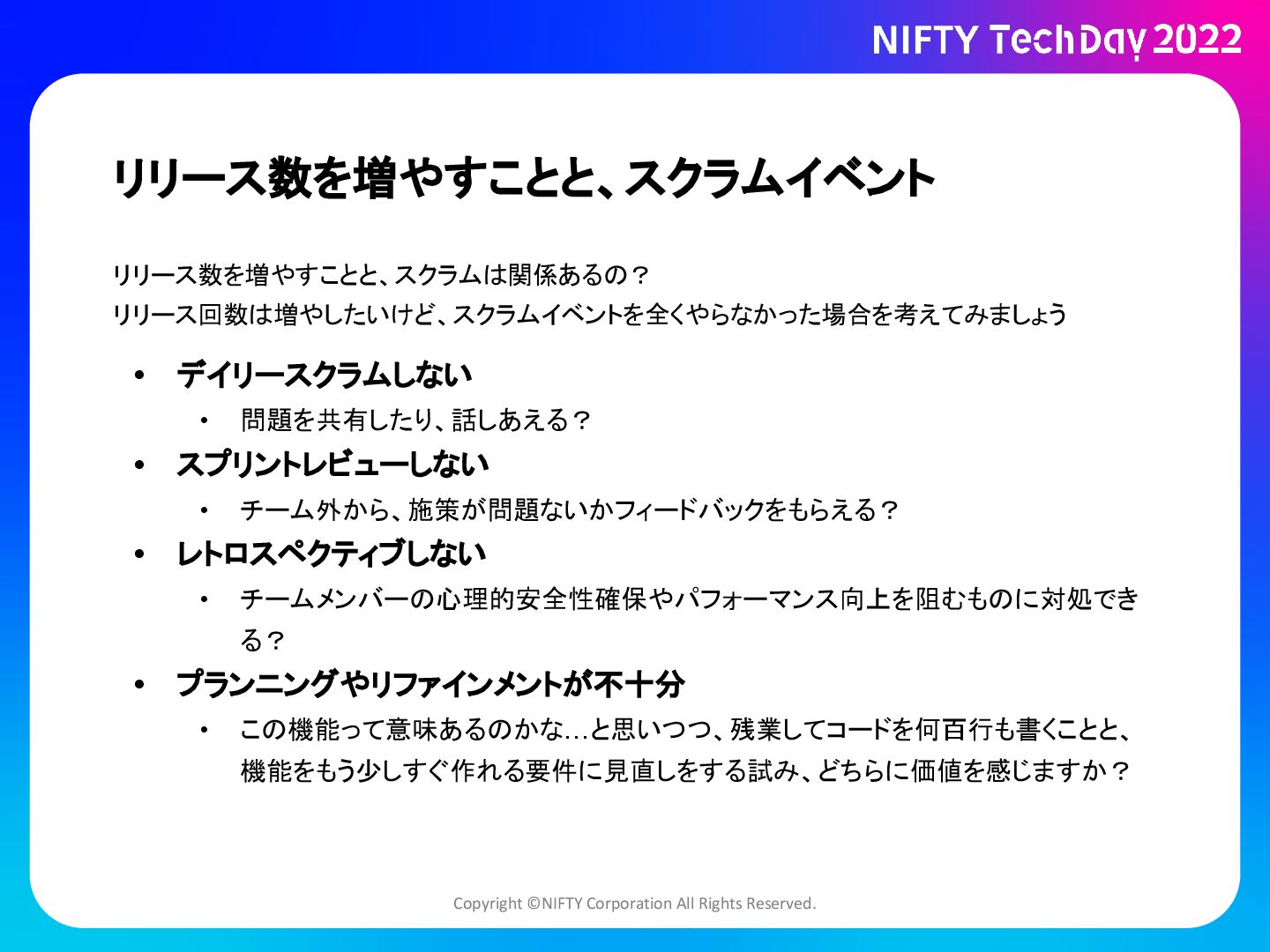 NIFTY TechDay 2022

リリース数を増やすことと、スクラムイベント

リリース数を増やすことと、スクラムは関係あるの？
リリース回数は増やしたいけど、スクラムイベントを全くやらなかった場合を考えてみましょう

• デイリースクラムしない
  • 問題を共有したり、話しあえる？
• スプリントレビューしない
  • チーム外から、施策が問題ないかフィードバックをもらえる？
• レトロスペクティブしない
  • チームメンバーの心理的安全性確保やパフォーマンス向上を阻むものに対処できる？
• プランニングやリファインメントが不十分
  • この機能って意味あるのかな…と思いつつ、残業してコードを何百行も書くことと、機能をもう少しすぐ作れる要件に見直しをする試み、どちらに価値を感じますか？

Copyright ©NIFTY Corporation All Rights Reserved.